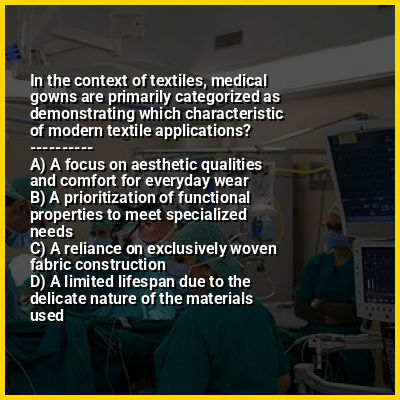 In the context of textiles, medical gowns are primarily categorized as demonstrating which characteristic of modern textile applications?
----------
A) A focus on aesthetic qualities and comfort for everyday wear
B) A prioritization of functional properties to meet specialized needs
C) A reliance on exclusively woven fabric construction
D) A limited lifespan due to the delicate nature of the materials used